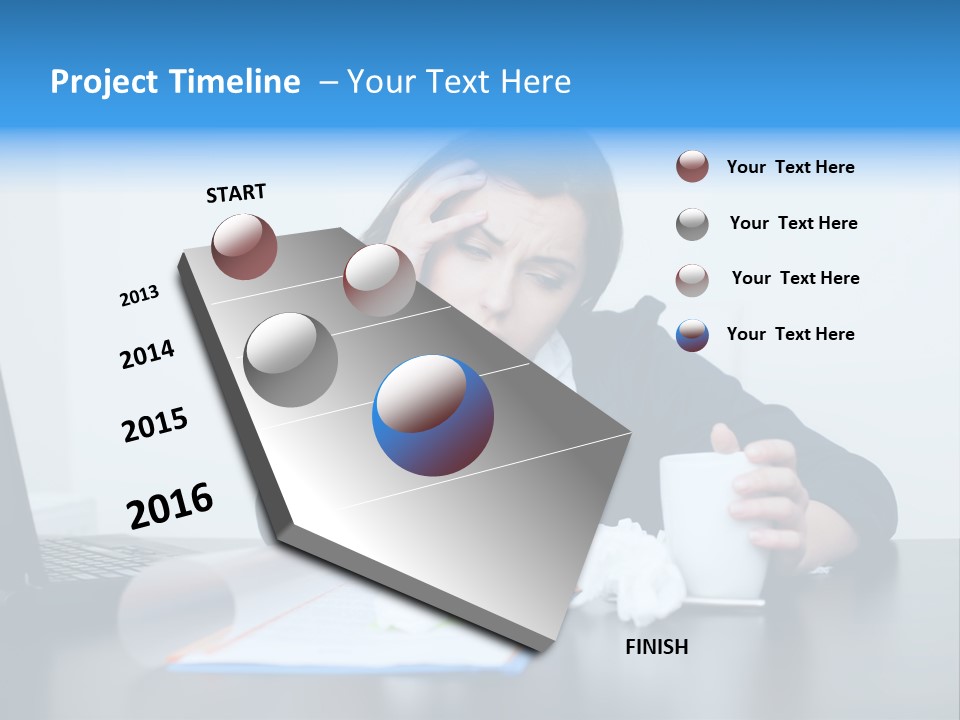 Project Timeline – Your Text Here

START

2013

2014

2015

2016

FINISH

Your Text Here

Your Text Here

Your Text Here

Your Text Here